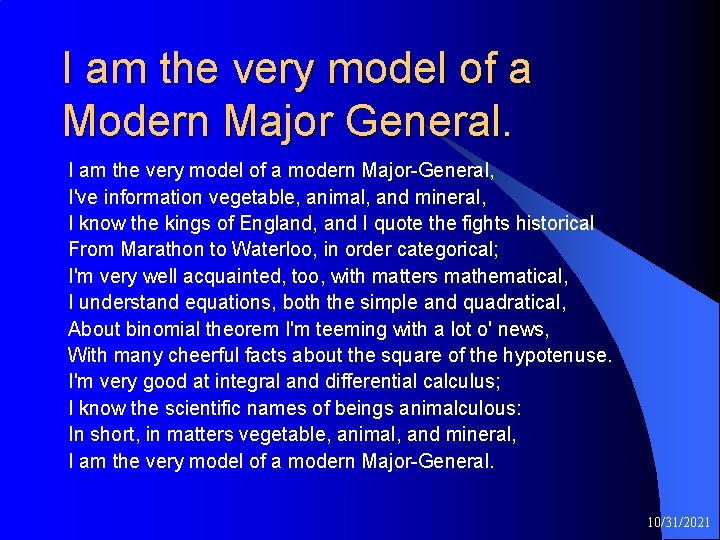 I am the very model of a Modern Major General.

I am the very model of a modern Major-General,
I've information vegetable, animal, and mineral,
I know the kings of England, and I quote the fights historical
From Marathon to Waterloo, in order categorical;
I'm very well acquainted, too, with matters mathematical,
I understand equations, both the simple and quadratical,
About binomial theorem I'm teeming with a lot o' news,
With many cheerful facts about the square of the hypotenuse.
I'm very good at integral and differential calculus;
I know the scientific names of beings animalculous:
In short, in matters vegetable, animal, and mineral,
I am the very model of a modern Major-General.

10/31/2021